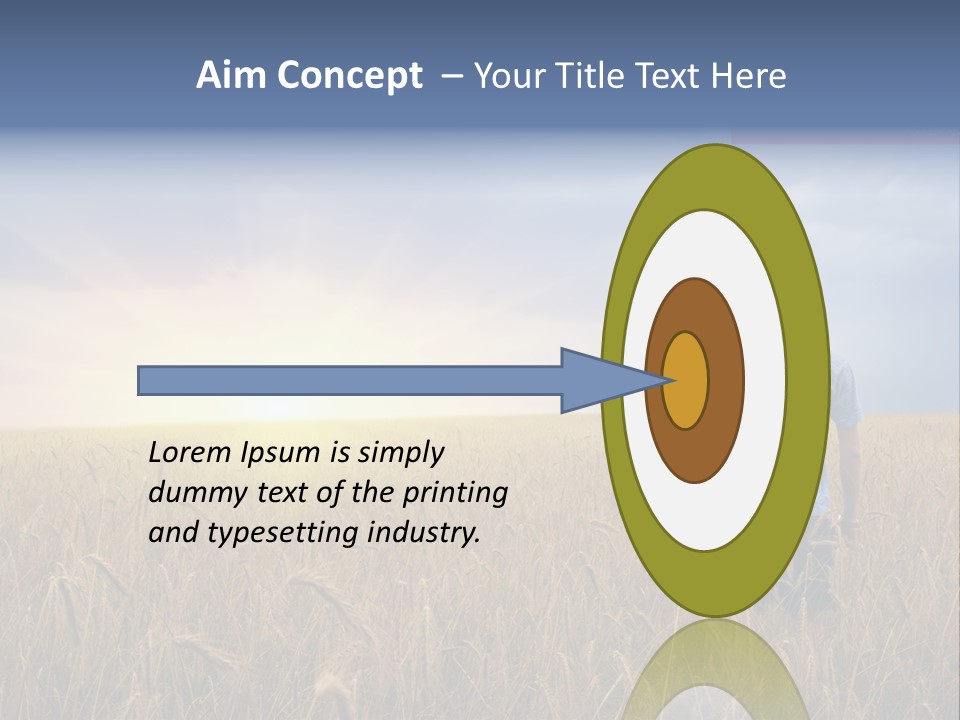 Aim Concept – Your Title Text Here

Lorem Ipsum is simply dummy text of the printing and typesetting industry.